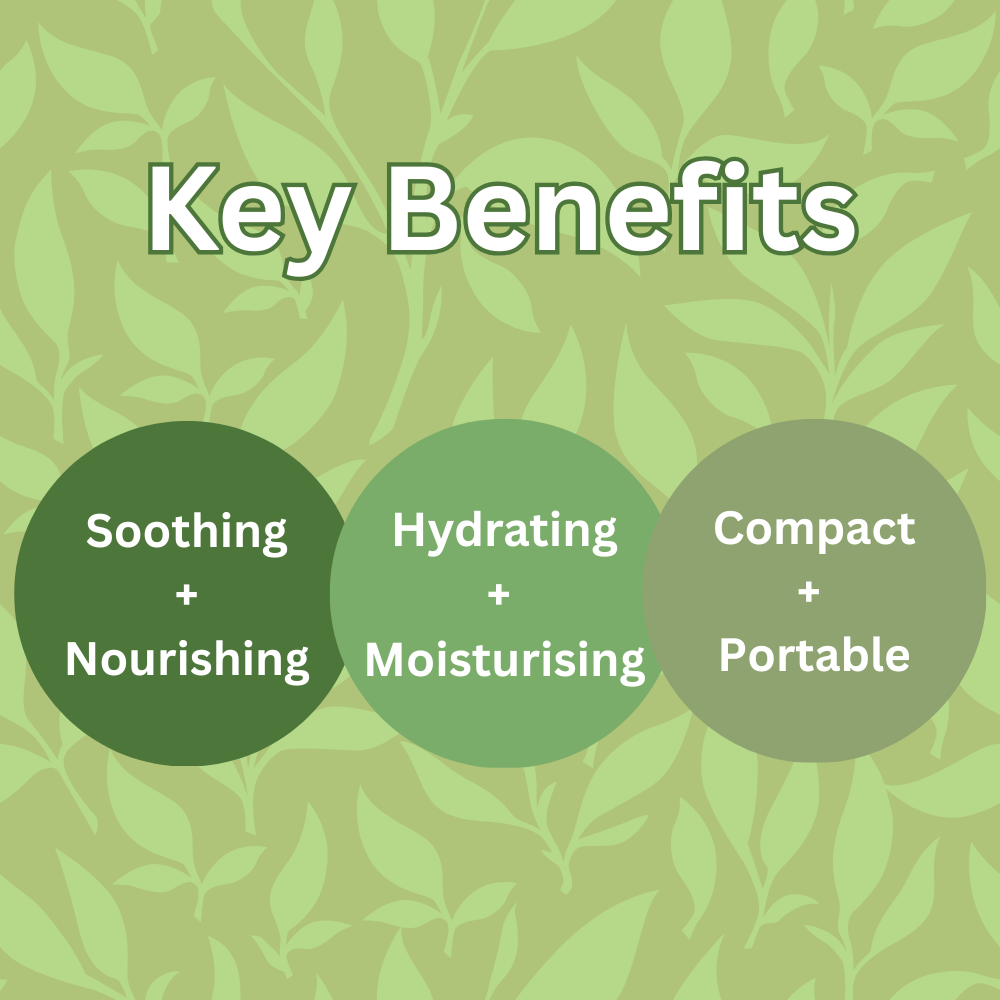 Key Benefits

Soothing
+
Nourishing

Hydrating
+
Moisturising

Compact
+
Portable